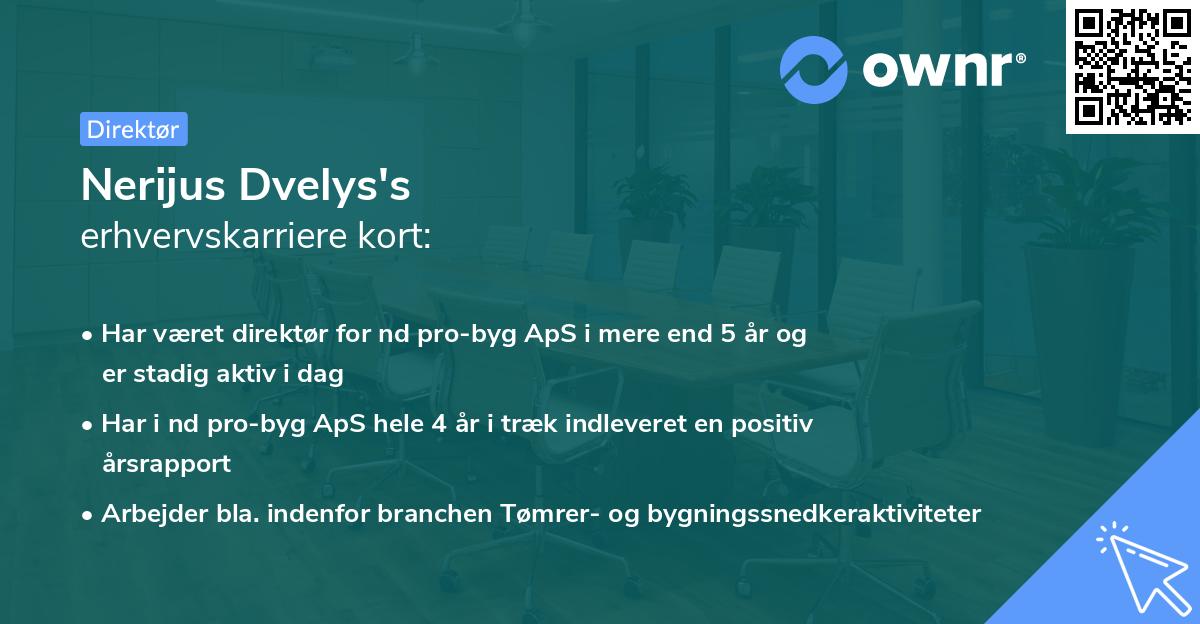 ownr®

Direktør

Nerijus Dvelys's
erhvervskarriere kort:

• Har været direktør for nd pro-byg ApS i mere end 5 år og er stadig aktiv i dag
• Har i nd pro-byg ApS hele 4 år i træk indleveret en positiv årsrapport
• Arbejder bla. indenfor branchen Tømrer- og bygningssnedkeraktiviteter